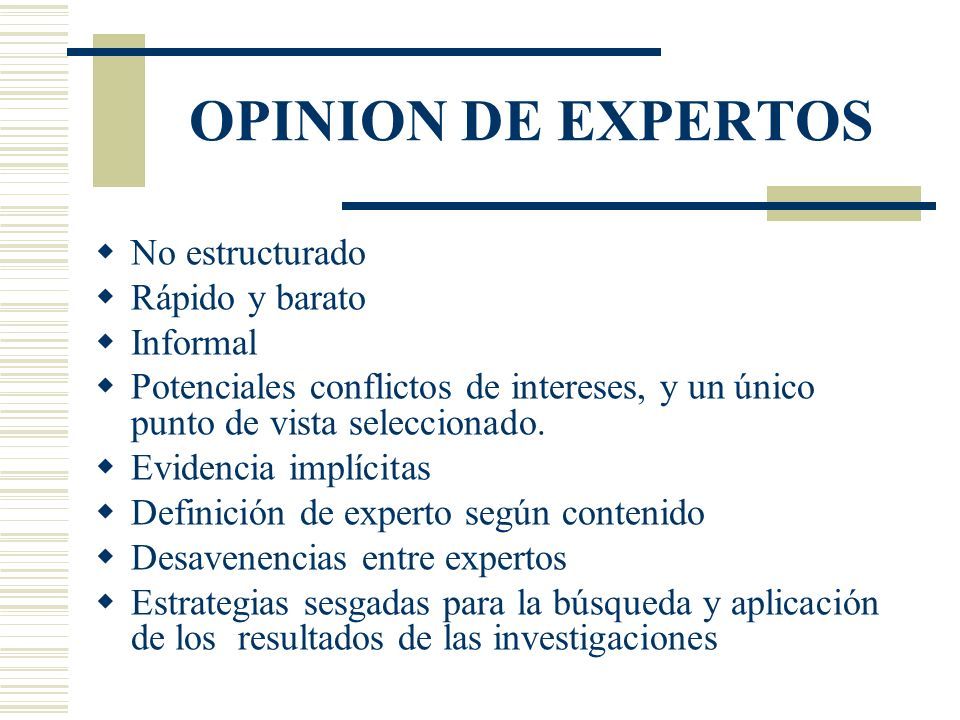 OPINION DE EXPERTOS

- No estructurado
- Rápido y barato
- Informal
- Potenciales conflictos de intereses, y un único punto de vista seleccionado.
- Evidencia implícitas
- Definición de experto según contenido
- Desavenencias entre expertos
- Estrategias sesgadas para la búsqueda y aplicación de los resultados de las investigaciones